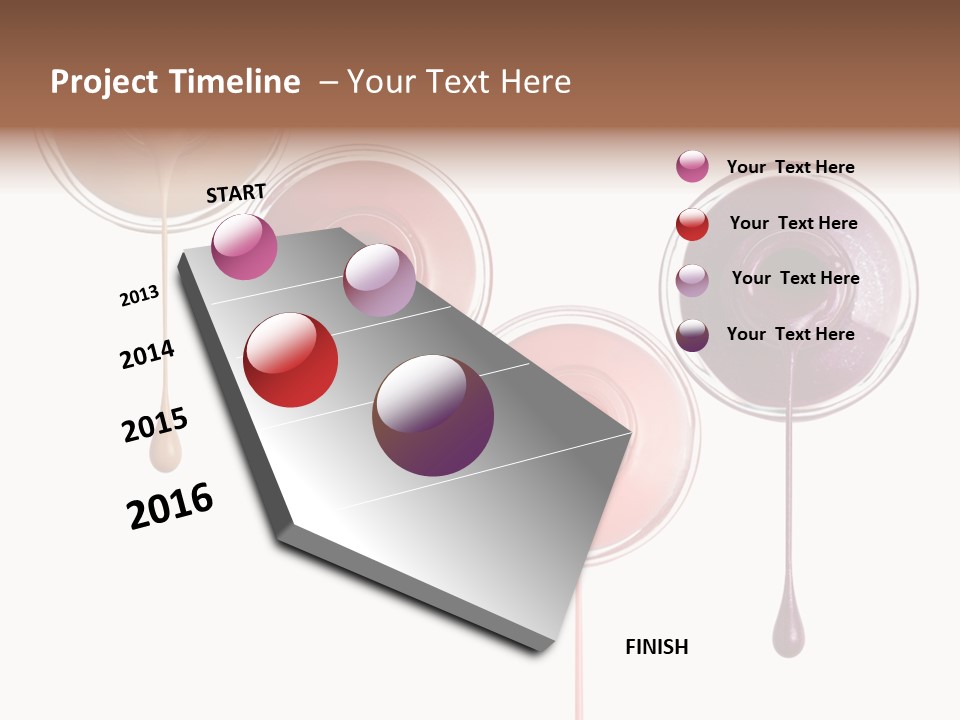 Project Timeline – Your Text Here

START

2013

2014

2015

2016

Your Text Here

Your Text Here

Your Text Here

Your Text Here

FINISH